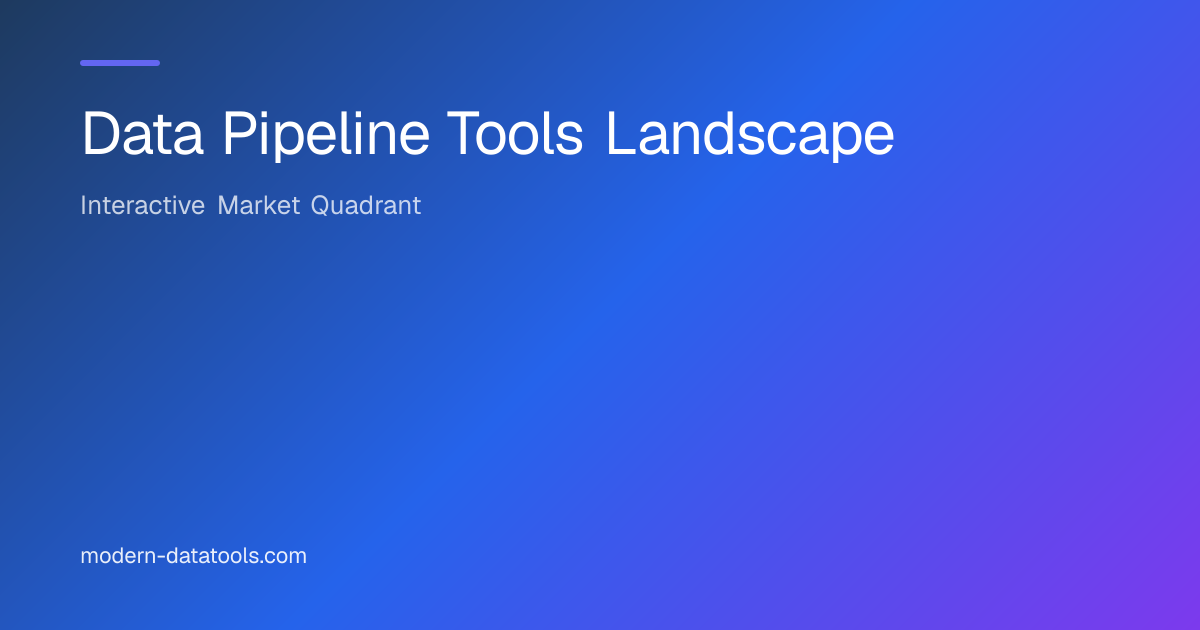 Data Pipeline Tools Landscape

Interactive Market Quadrant

modern-datatools.com